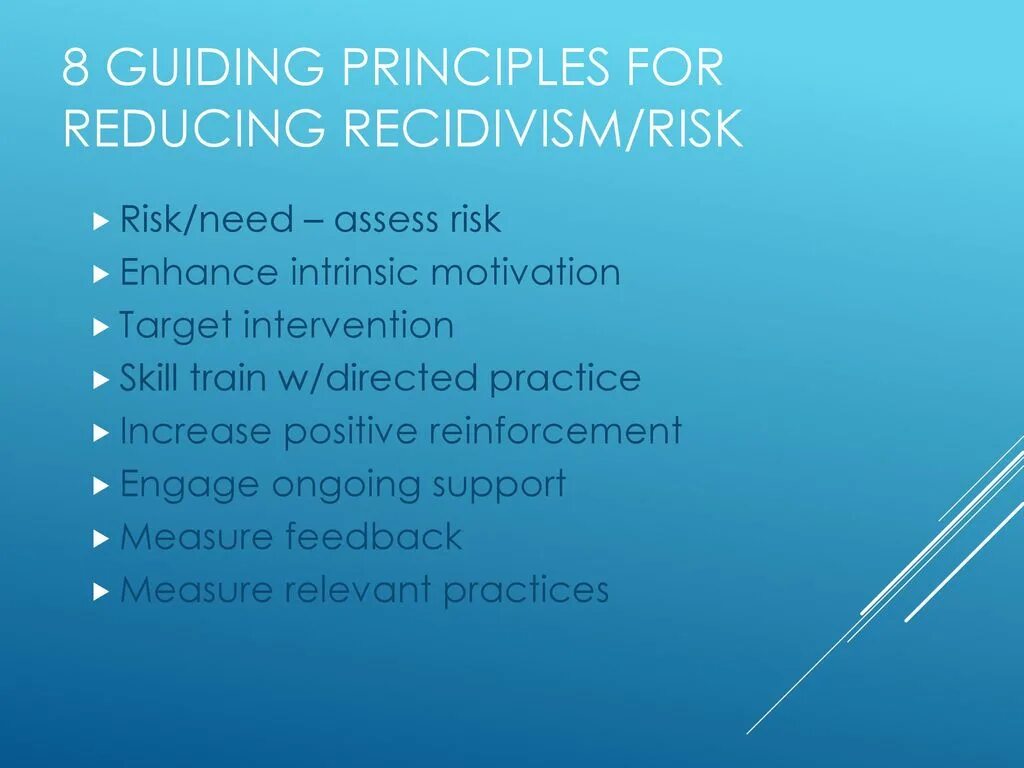 8 GUIDING PRINCIPLES FOR REDUCING RECIDIVISM/RISK

Risk/need – assess risk
Enhance intrinsic motivation
Target intervention
Skill train w/directed practice
Increase positive reinforcement
Engage ongoing support
Measure feedback
Measure relevant practices